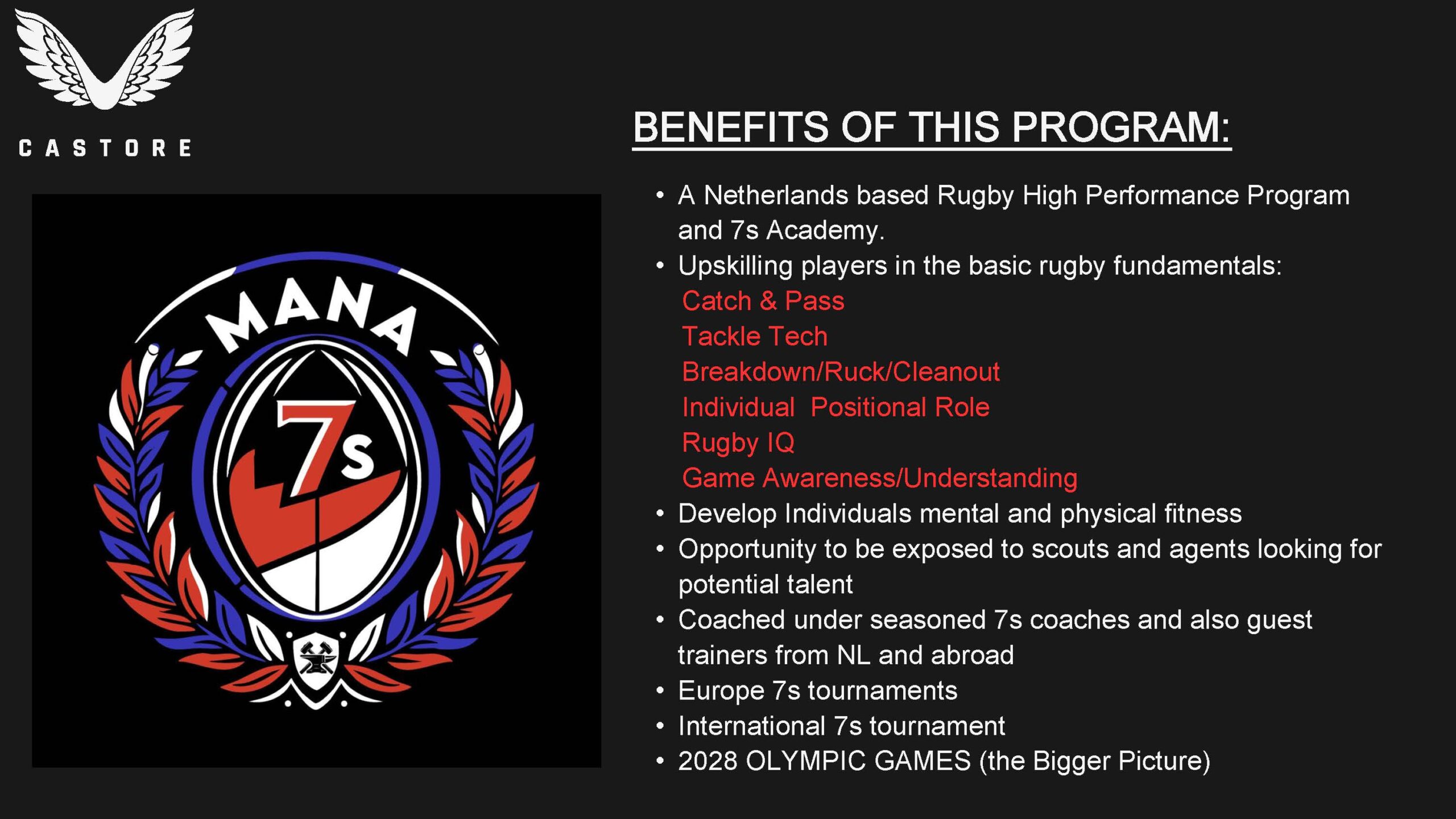 CASTORE

MANA
7s

BENEFITS OF THIS PROGRAM:

• A Netherlands based Rugby High Performance Program and 7s Academy.
• Upskilling players in the basic rugby fundamentals:
Catch & Pass
Tackle Tech
Breakdown/Ruck/Cleanout
Individual Positional Role
Rugby IQ
Game Awareness/Understanding
• Develop Individuals mental and physical fitness
• Opportunity to be exposed to scouts and agents looking for potential talent
• Coached under seasoned 7s coaches and also guest trainers from NL and abroad
• Europe 7s tournaments
• International 7s tournament
• 2028 OLYMPIC GAMES (the Bigger Picture)